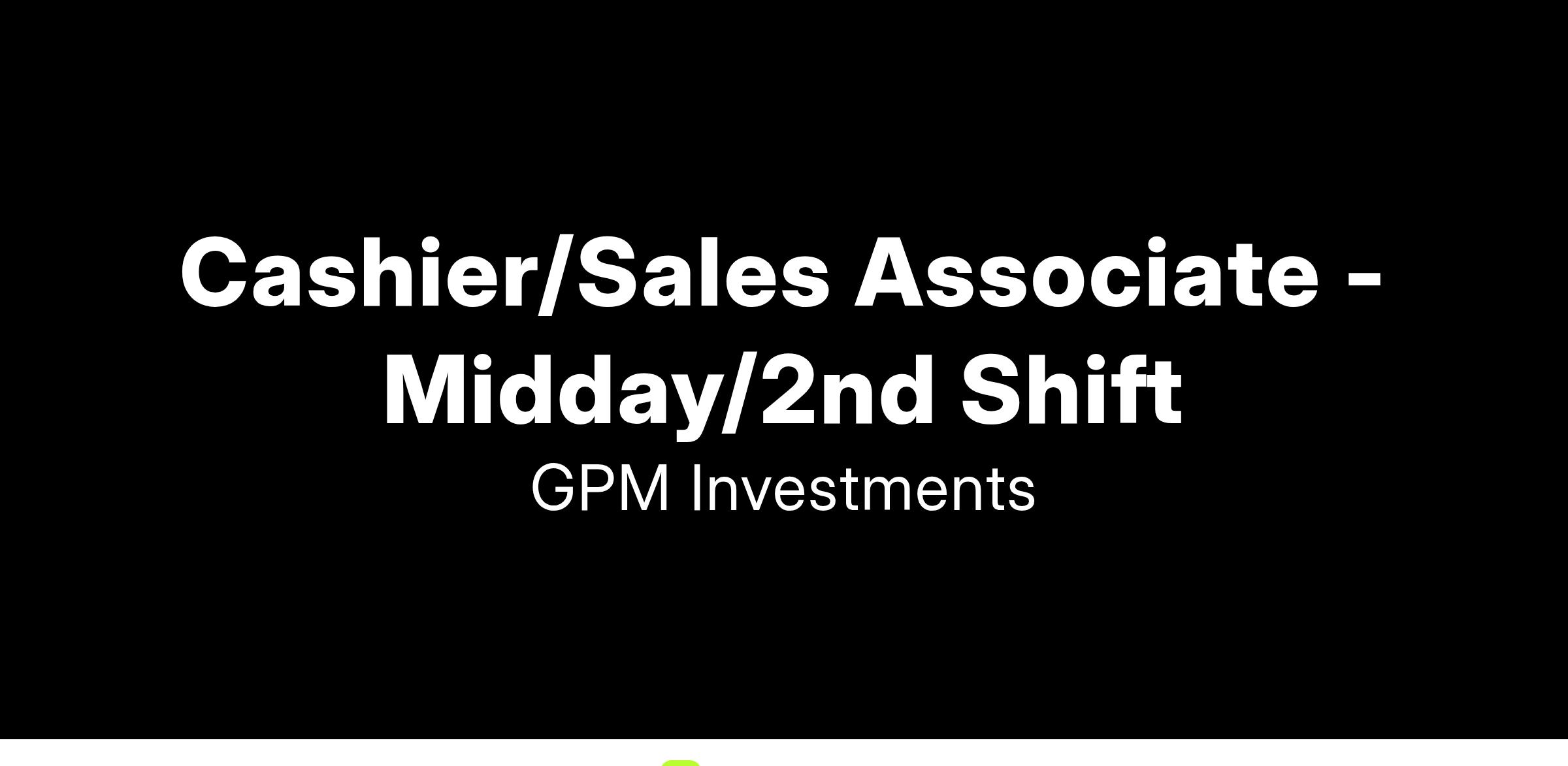 Cashier/Sales Associate - Midday/2nd Shift

GPM Investments